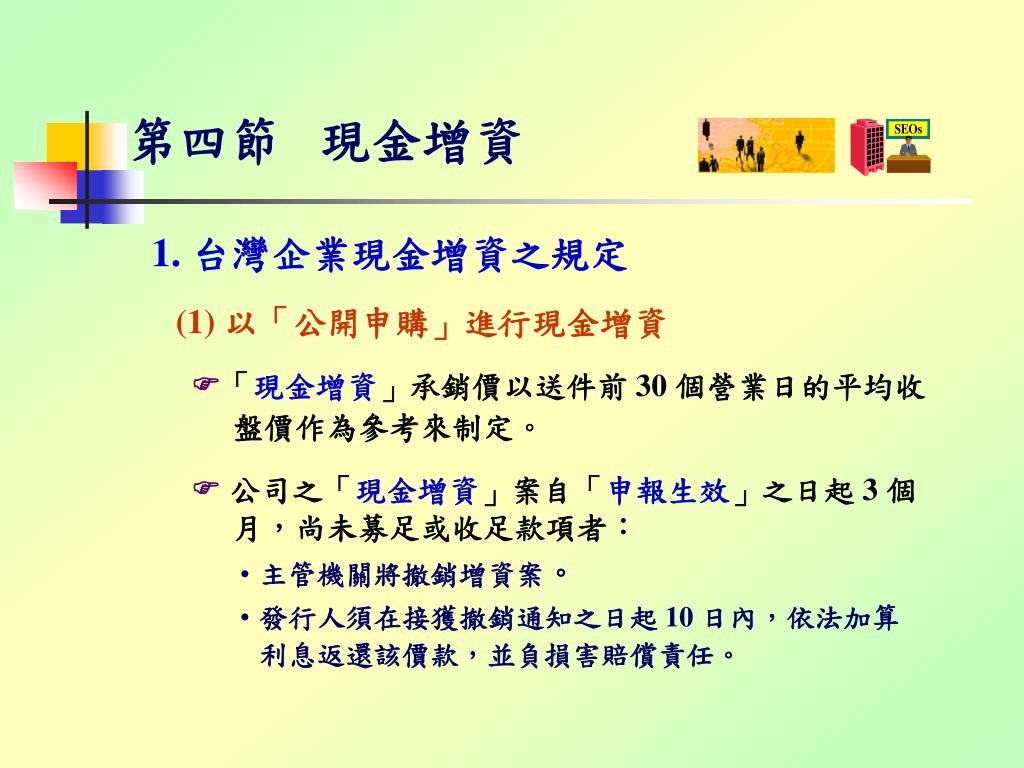 第四節　現金增資

SEOs

1. 台灣企業現金增資之規定

(1) 以「公開申購」進行現金增資

☞「現金增資」承銷價以送件前 30 個營業日的平均收盤價作為參考來制定。

☞ 公司之「現金增資」案自「申報生效」之日起 3 個月，尚未募足或收足款項者：

• 主管機關將撤銷增資案。

• 發行人須在接獲撤銷通知之日起 10 日內，依法加算利息返還該價款，並負損害賠償責任。